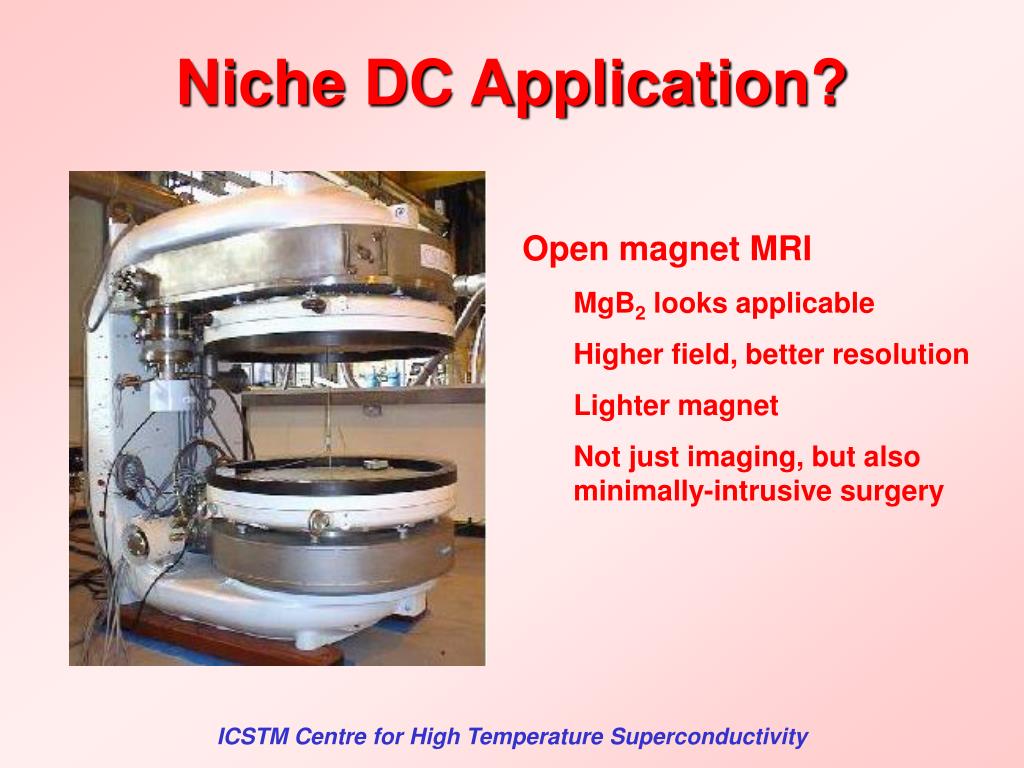 Niche DC Application?

Open magnet MRI

$MgB_2$ looks applicable

Higher field, better resolution

Lighter magnet

Not just imaging, but also minimally-intrusive surgery

ICSTM Centre for High Temperature Superconductivity